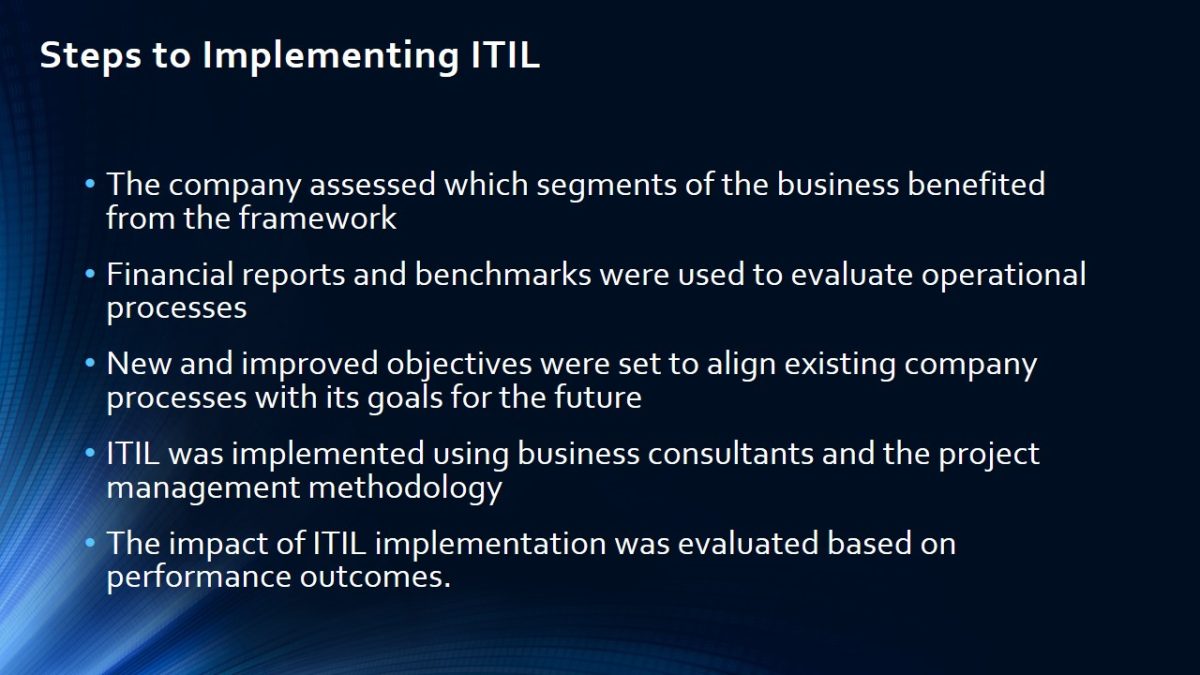 Steps to Implementing ITIL

• The company assessed which segments of the business benefited from the framework

• Financial reports and benchmarks were used to evaluate operational processes

• New and improved objectives were set to align existing company processes with its goals for the future

• ITIL was implemented using business consultants and the project management methodology

• The impact of ITIL implementation was evaluated based on performance outcomes.